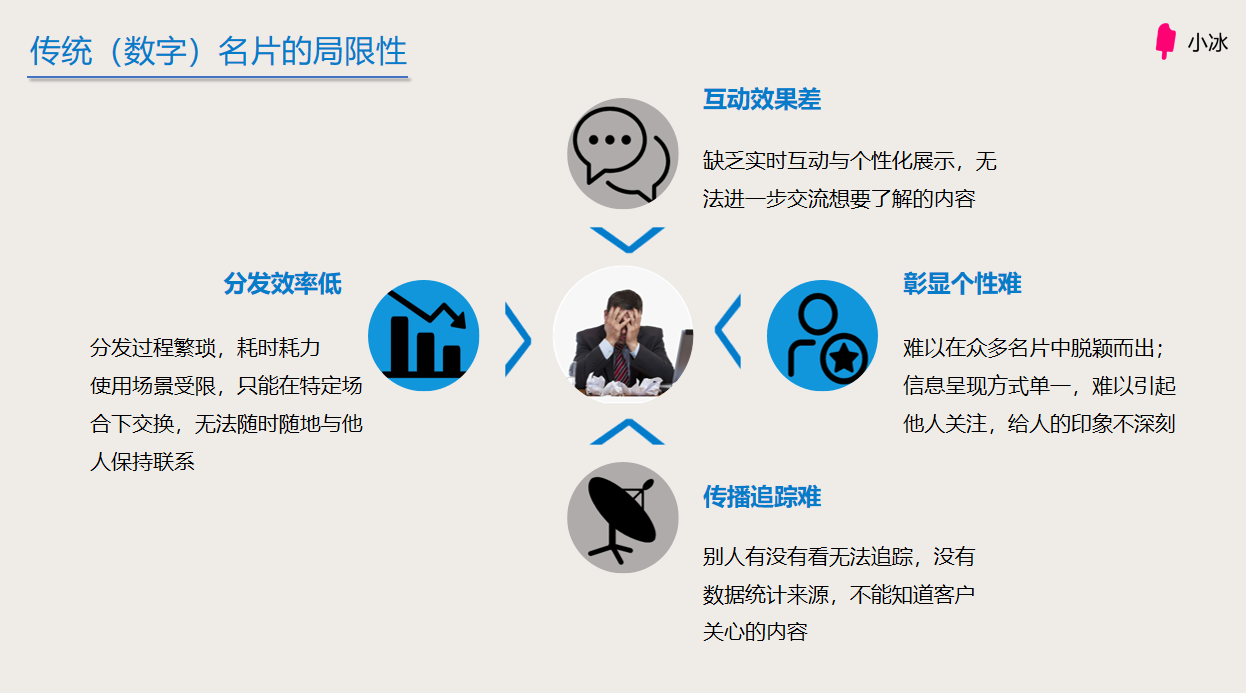 传统（数字）名片的局限性

小冰

互动效果差

缺乏实时互动与个性化展示，无法进一步交流想要了解的内容

分发效率低

分发过程繁琐，耗时耗力
使用场景受限，只能在特定场合下交换，无法随时随地与他人保持联系

彰显个性难

难以在众多名片中脱颖而出；信息呈现方式单一，难以引起他人关注，给人的印象不深刻

传播追踪难

别人有没有看无法追踪，没有数据统计来源，不能知道客户关心的内容